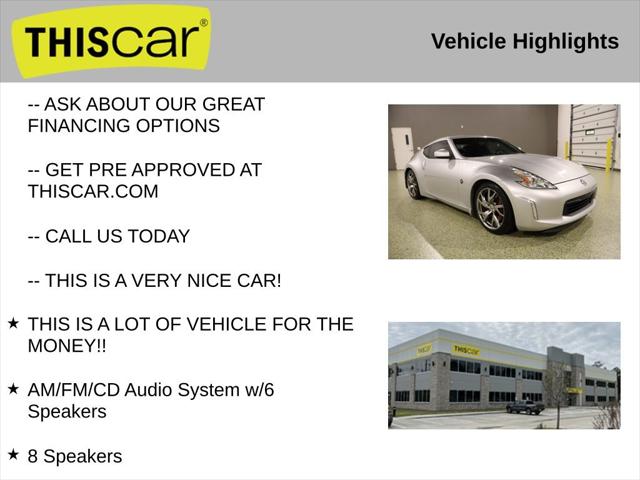 THIScar®

Vehicle Highlights

-- ASK ABOUT OUR GREAT FINANCING OPTIONS

-- GET PRE APPROVED AT THISCAR.COM

-- CALL US TODAY

-- THIS IS A VERY NICE CAR!

★ THIS IS A LOT OF VEHICLE FOR THE MONEY!!

★ AM/FM/CD Audio System w/6 Speakers

★ 8 Speakers

THIScar

THIScar